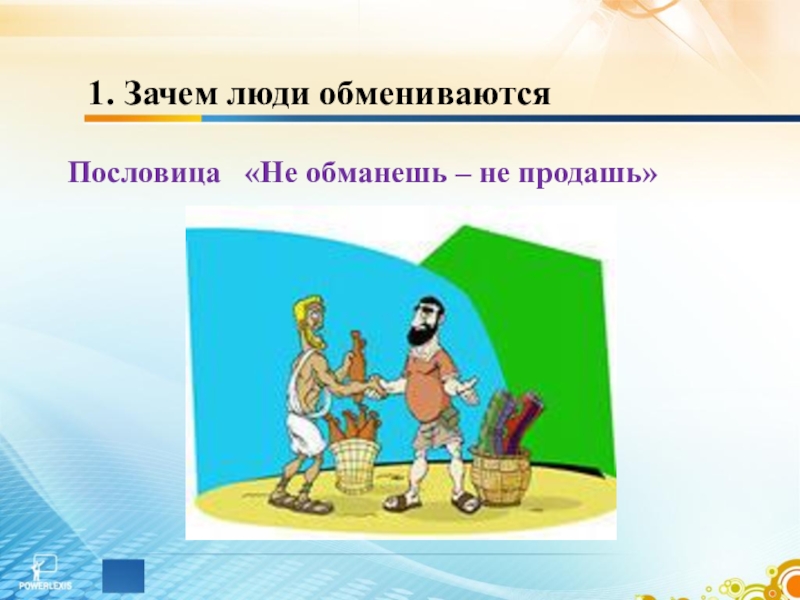 1. Зачем люди обмениваются

Пословица «Не обманешь – не продашь»

POWERLEXIS